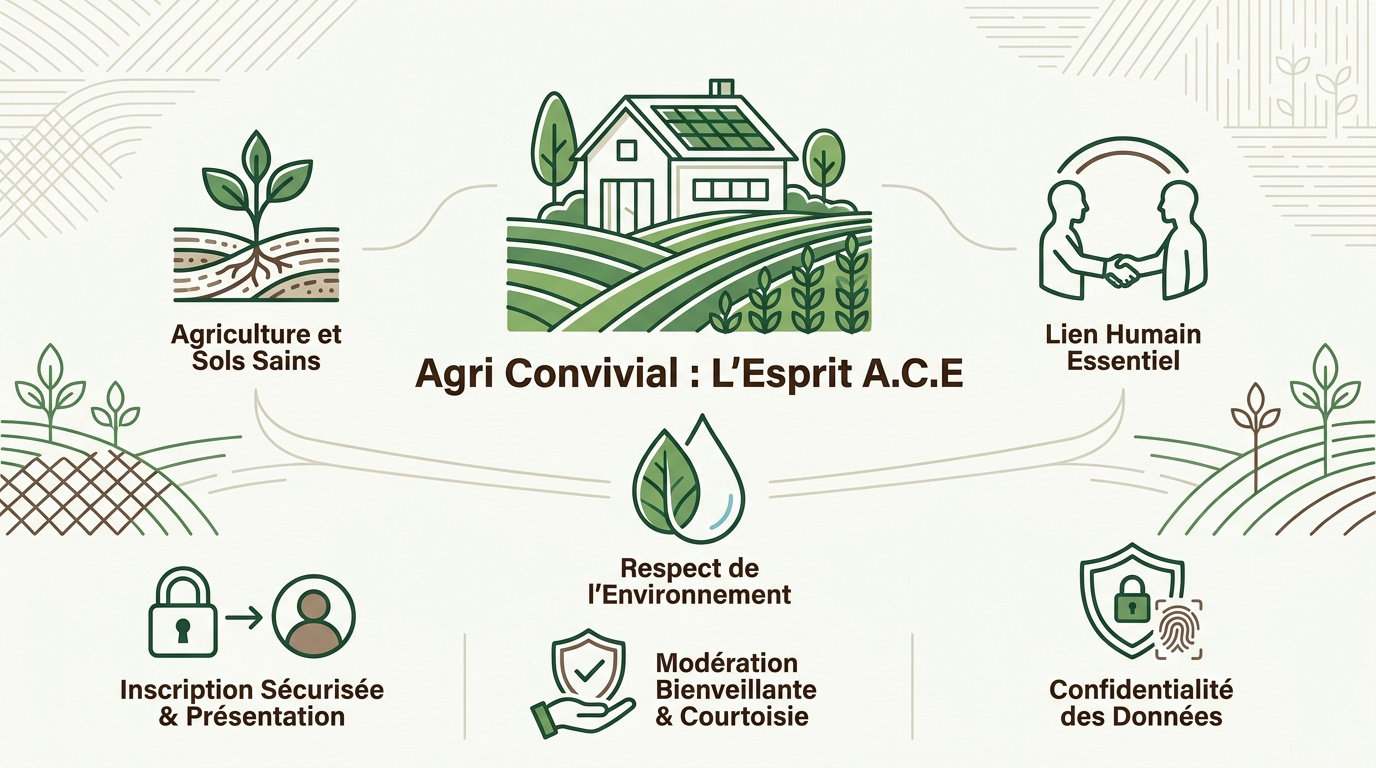 Agriculture et Sols Sains

Agri Convivial : L'Esprit A.C.E

Lien Humain Essentiel

Respect de l'Environnement

Inscription Sécurisée & Présentation

Modération Bienveillante & Courtoisie

Confidentialité des Données